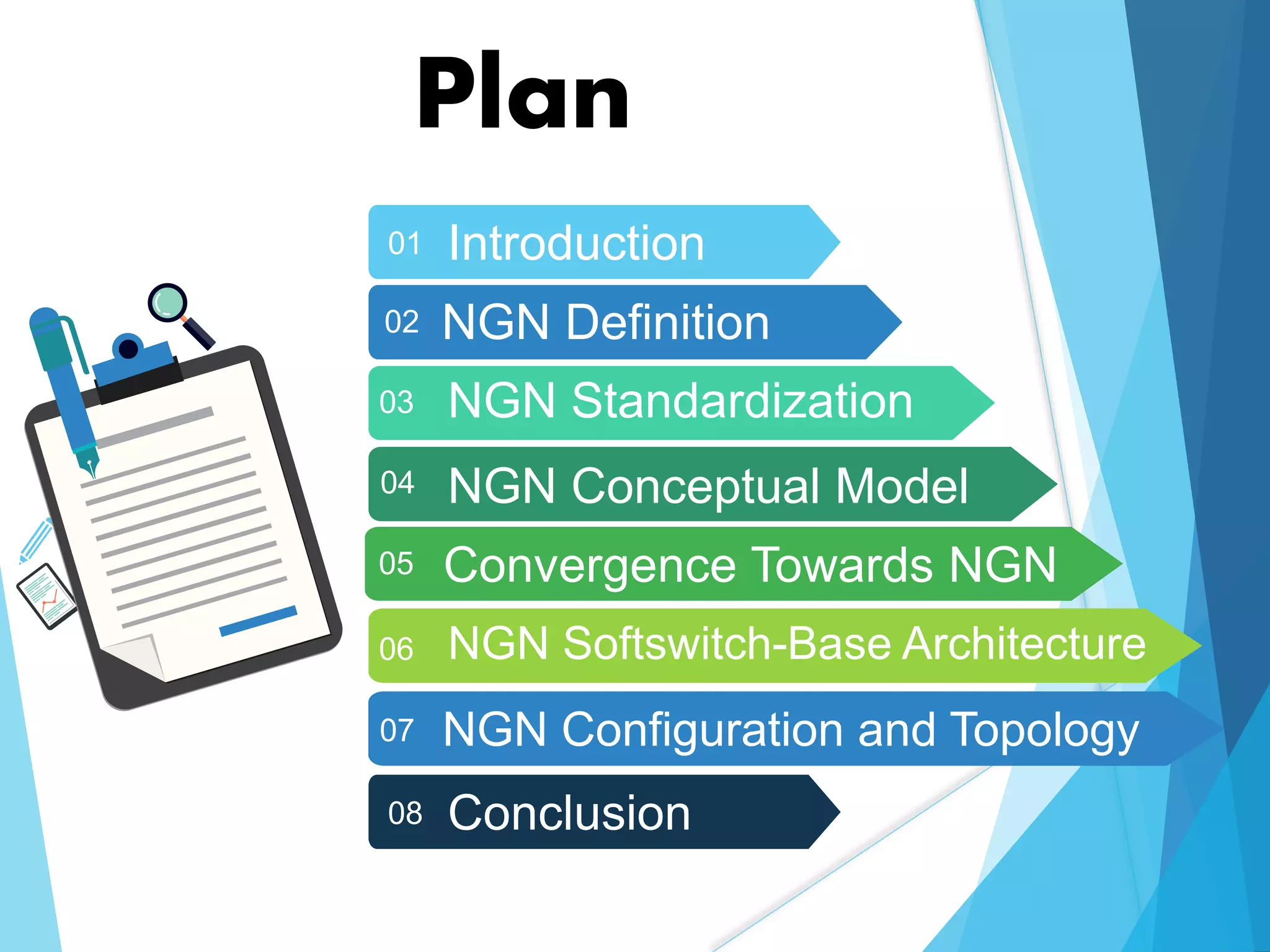 Plan

01 Introduction

02 NGN Definition

03 NGN Standardization

04 NGN Conceptual Model

05 Convergence Towards NGN

06 NGN Softswitch-Base Architecture

07 NGN Configuration and Topology

08 Conclusion